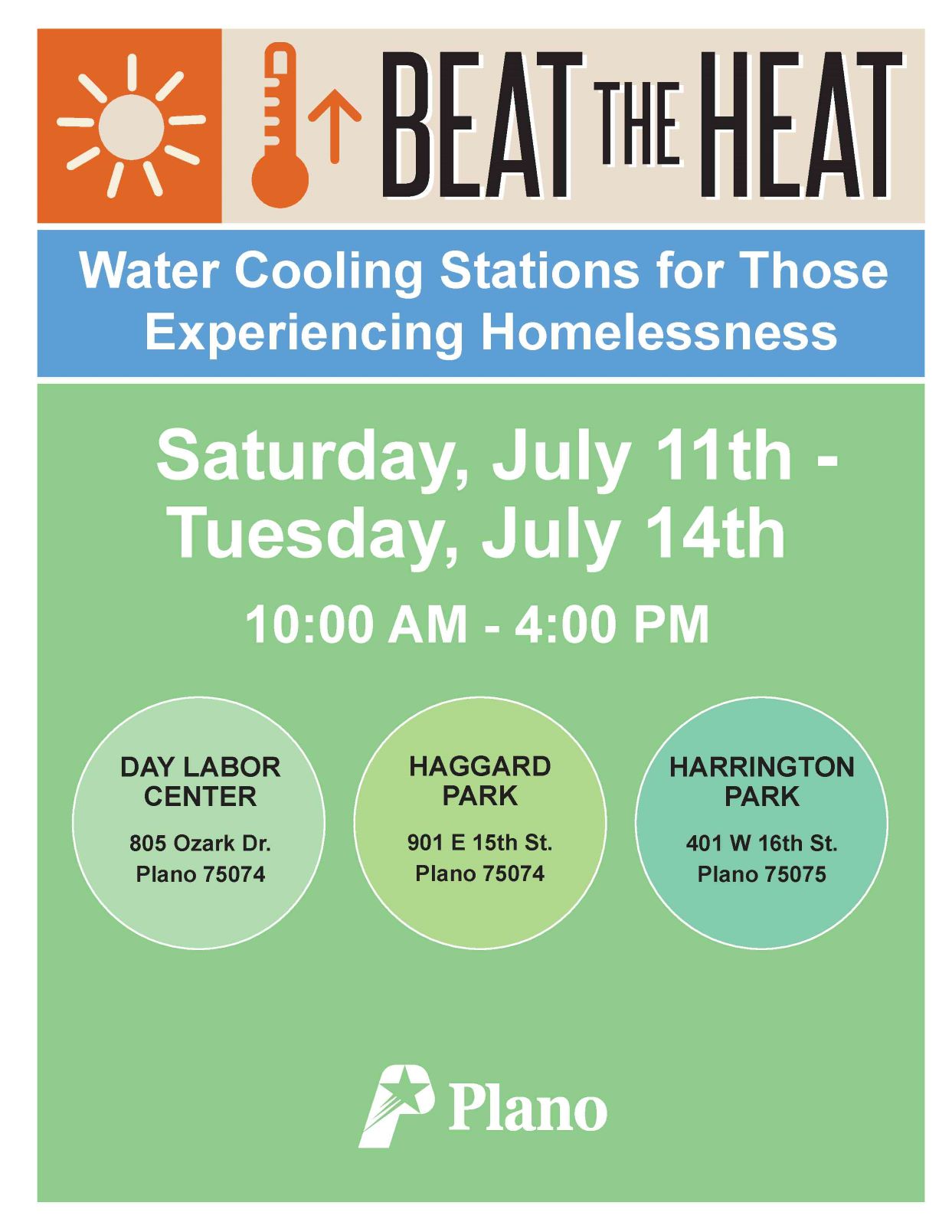 BEAT THE HEAT

Water Cooling Stations for Those Experiencing Homelessness

Saturday, July 11th - Tuesday, July 14th

10:00 AM - 4:00 PM

DAY LABOR CENTER
805 Ozark Dr.
Plano 75074

HAGGARD PARK
901 E 15th St.
Plano 75074

HARRINGTON PARK
401 W 16th St.
Plano 75075

Plano